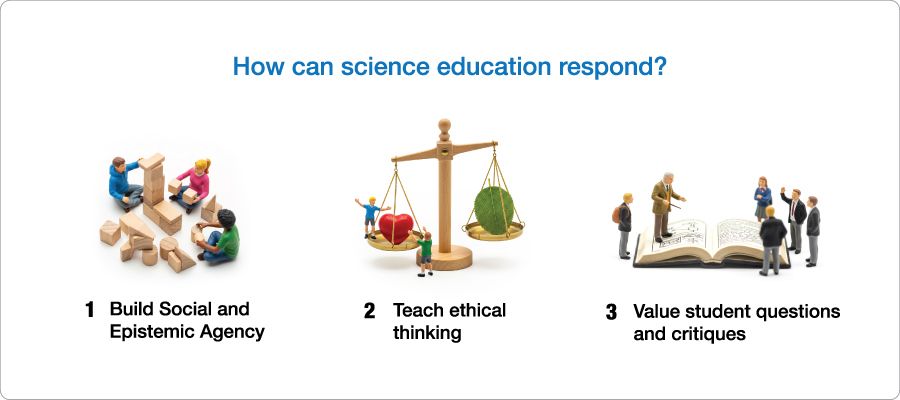 How can science education respond?

1 Build Social and Epistemic Agency

2 Teach ethical thinking

3 Value student questions and critiques